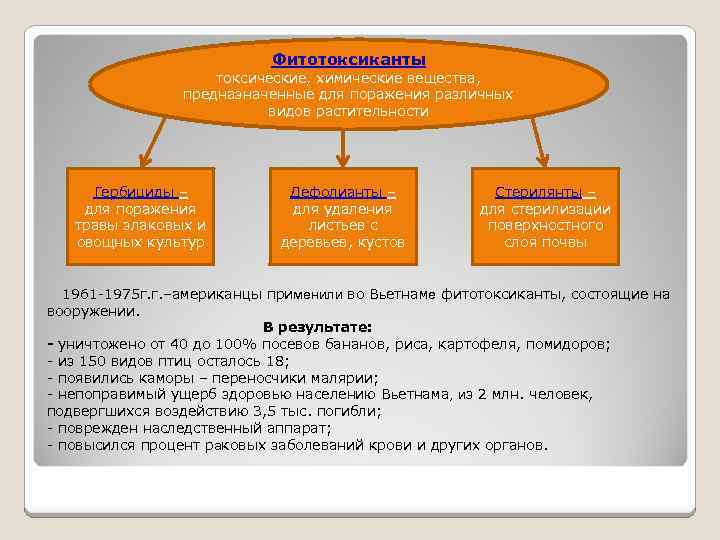 Фитотоксиканты
токсические, химические вещества, предназначенные для поражения различных видов растительности

Гербициды – для поражения травы злаковых и овощных культур

Дефолианты – для удаления листьев с деревьев, кустов

Стерилянты – для стерилизации поверхностного слоя почвы

1961-1975г.г.–американцы применили во Вьетнаме фитотоксиканты, состоящие на вооружении.

В результате:
- уничтожено от 40 до 100% посевов бананов, риса, картофеля, помидоров;
- из 150 видов птиц осталось 18;
- появились каморы – переносчики малярии;
- непоправимый ущерб здоровью населению Вьетнама, из 2 млн. человек, подвергшихся воздействию 3,5 тыс. погибли;
- поврежден наследственный аппарат;
- повысился процент раковых заболеваний крови и других органов.